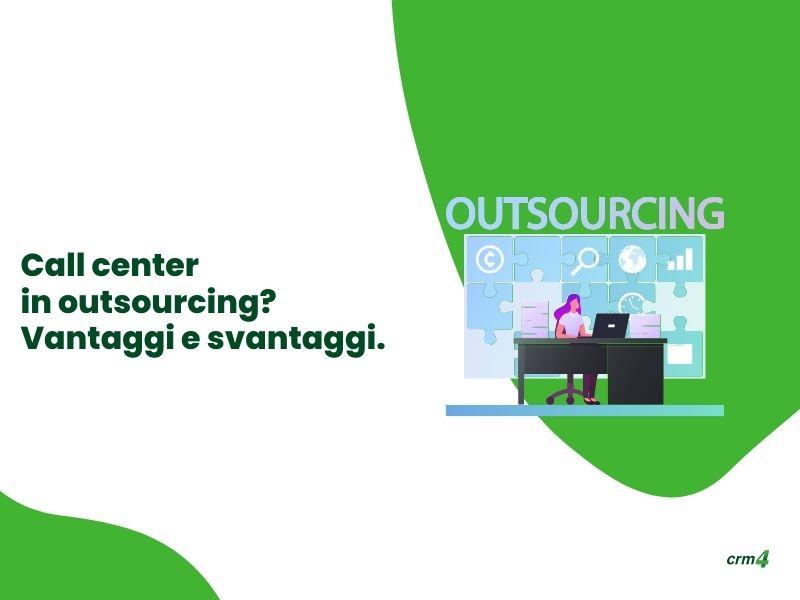 Call center
in outsourcing?
Vantaggi e svantaggi.

OUTSOURCING

crm4